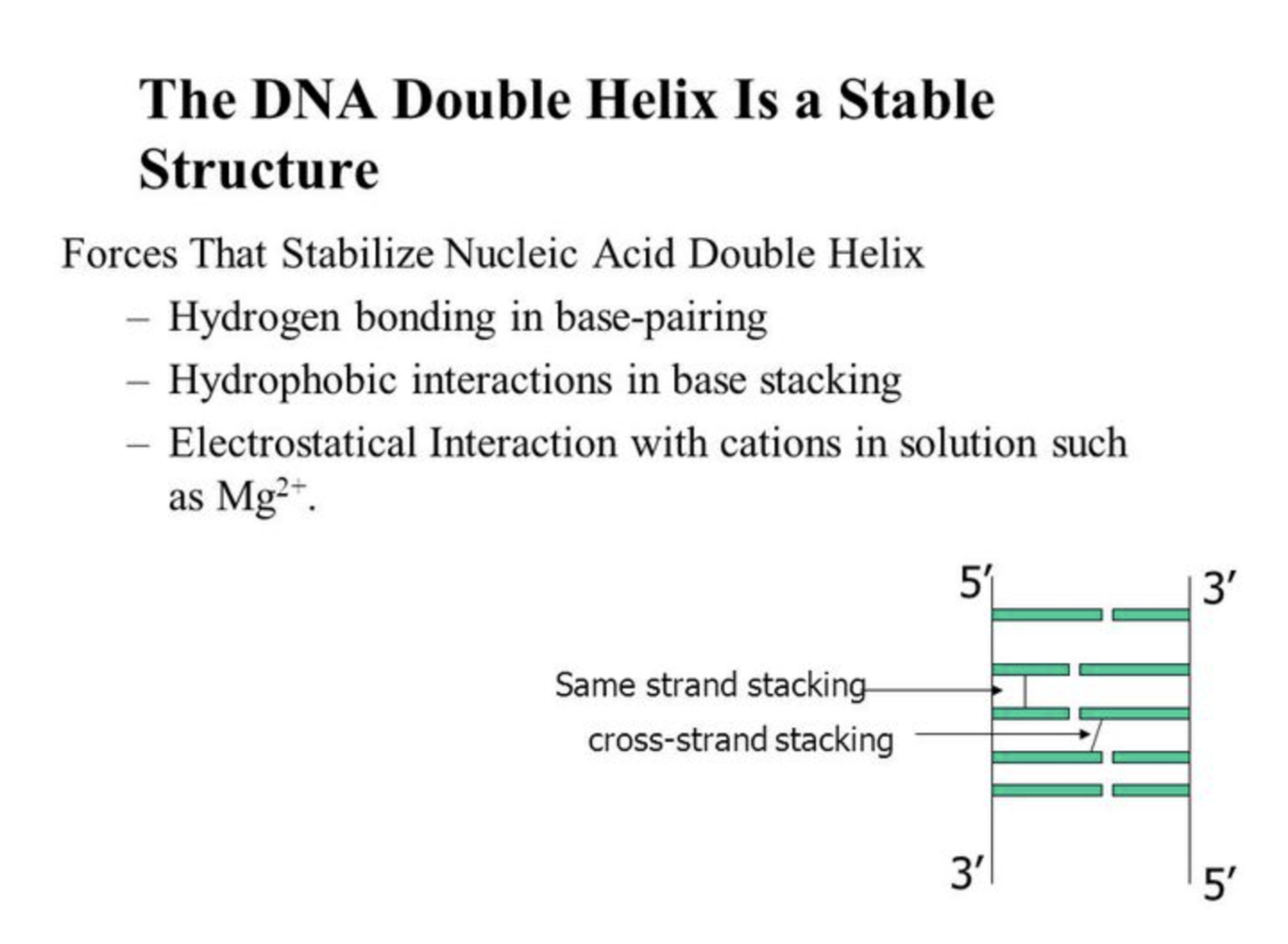 The DNA Double Helix Is a Stable Structure

Forces That Stabilize Nucleic Acid Double Helix

– Hydrogen bonding in base-pairing
– Hydrophobic interactions in base stacking
– Electrostatical Interaction with cations in solution such as $Mg^{2+}$.

5′
3′
Same strand stacking
cross-strand stacking
3′
5′